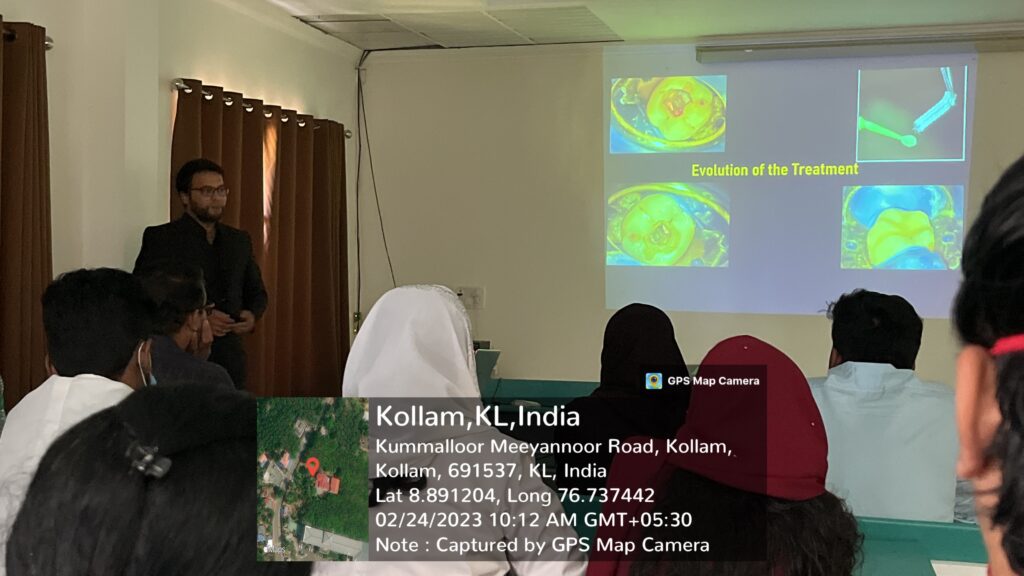 Evolution of the Treatment

GPS Map Camera

Kollam,KL,India
Kummalloor Meeyannoor Road, Kollam, Kollam, 691537, KL, India
Lat 8.891204, Long 76.737442
02/24/2023 10:12 AM GMT+05:30
Note : Captured by GPS Map Camera